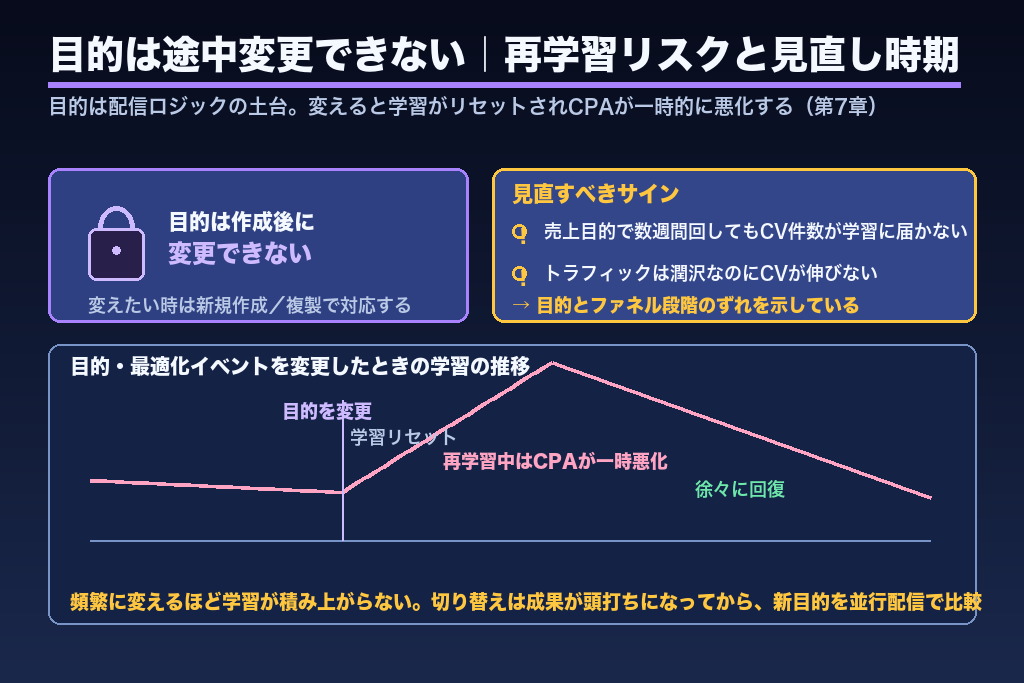 目的は途中変更できない｜再学習リスクと見直し時期

目的は配信ロジックの土台。変えると学習がリセットされCPAが一時的に悪化する（第7章）

目的は作成後に
変更できない

変えたい時は新規作成／複製で対応する

見直すべきサイン

売上目的で数週間回してもCV件数が学習に届かない

トラフィックは潤沢なのにCVが伸びない

→ 目的とファネル段階のずれを示している

目的・最適化イベントを変更したときの学習の推移

目的を変更

学習リセット

再学習中はCPAが一時悪化

徐々に回復

頻繁に変えるほど学習が積み上がらない。切り替えは成果が頭打ちになってから、新目的を並行配信で比較